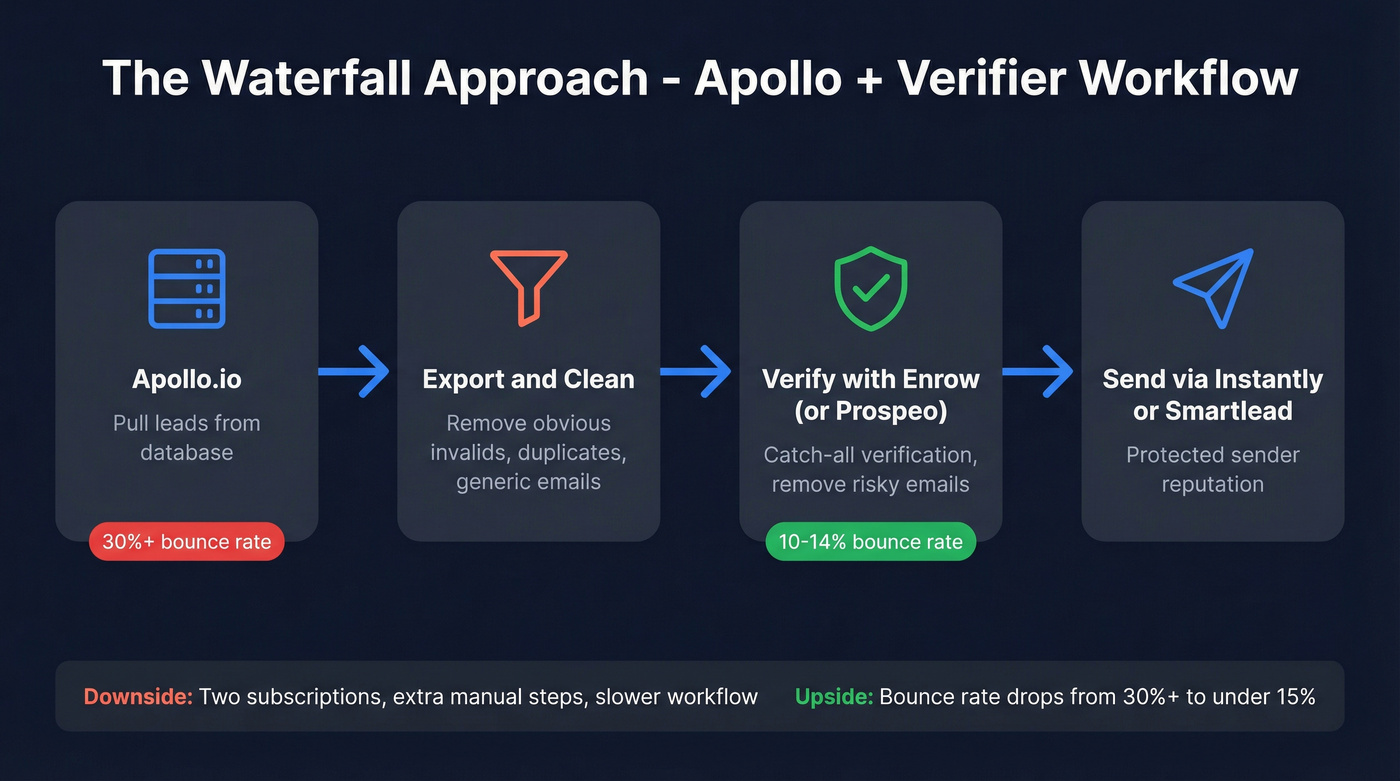 The Waterfall Approach - Apollo + Verifier Workflow

Apollo.io
Pull leads from database
30%+ bounce rate

Export and Clean
Remove obvious invalids, duplicates, generic emails

Verify with Enrow (or Prospeo)
Catch-all verification, remove risky emails
10-14% bounce rate

Send via Instantly or Smartlead
Protected sender reputation

Downside: Two subscriptions, extra manual steps, slower workflow Upside: Bounce rate drops from 30%+ to under 15%